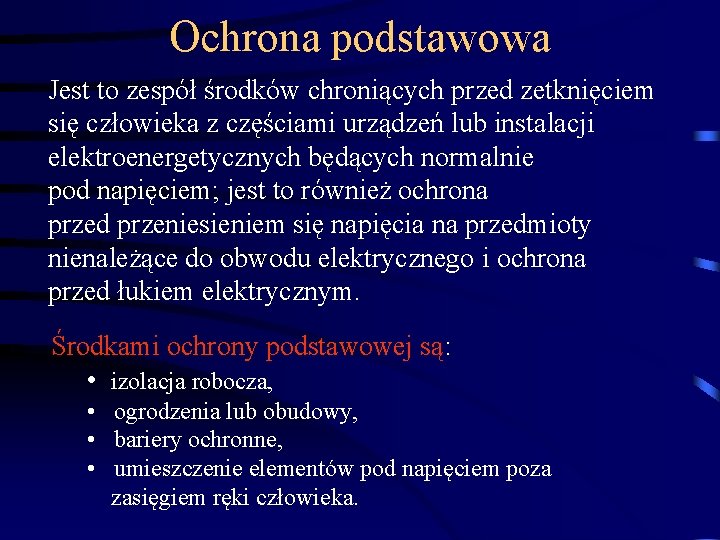 Ochrona podstawowa

Jest to zespół środków chroniących przed zetknięciem się człowieka z częściami urządzeń lub instalacji elektroenergetycznych będących normalnie pod napięciem; jest to również ochrona przed przeniesieniem się napięcia na przedmioty nienależące do obwodu elektrycznego i ochrona przed łukiem elektrycznym.

Środkami ochrony podstawowej są:
• izolacja robocza,
• ogrodzenia lub obudowy,
• bariery ochronne,
• umieszczenie elementów pod napięciem poza zasięgiem ręki człowieka.